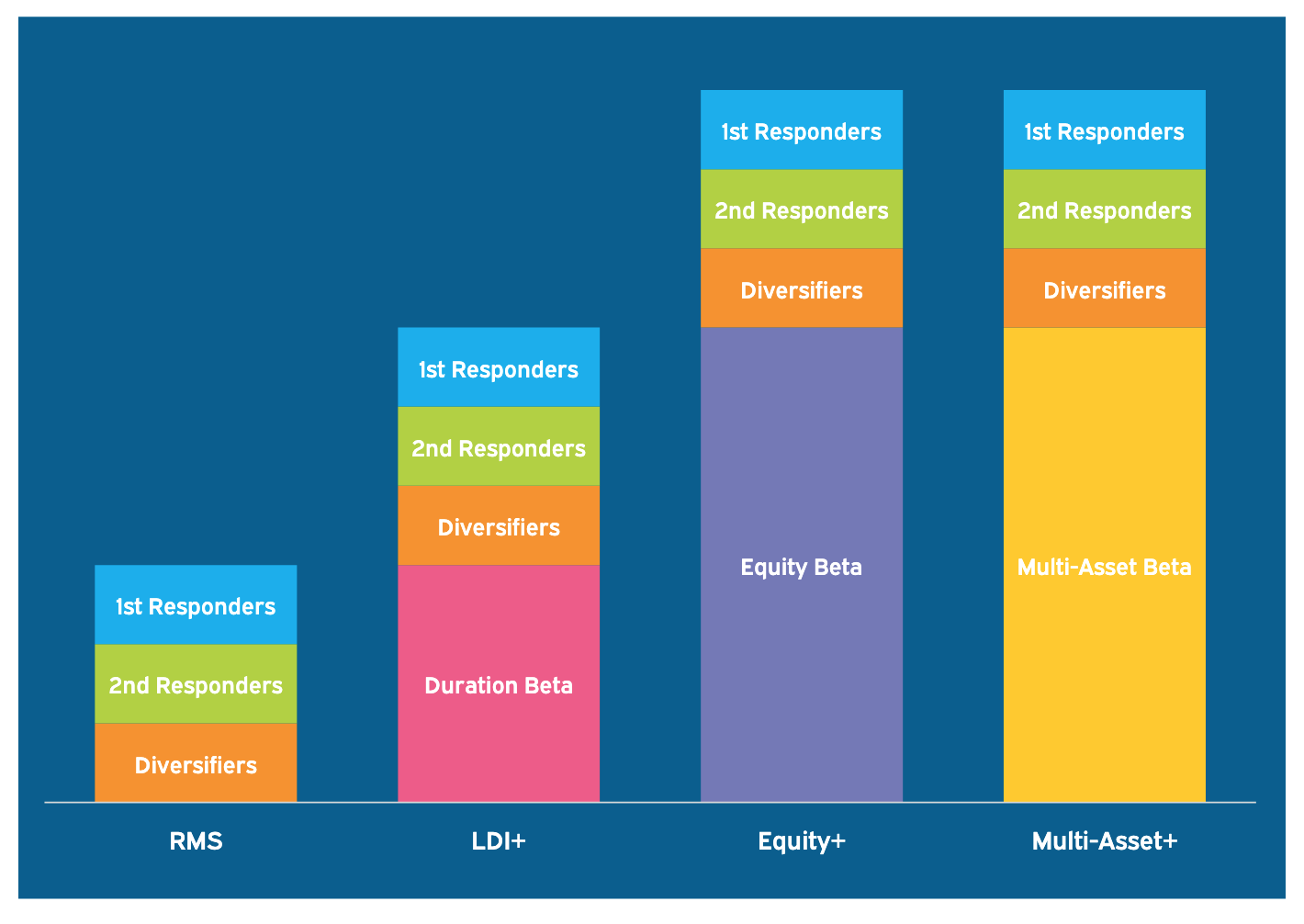 1st Responders
2nd Responders
Diversifiers
RMS

1st Responders
2nd Responders
Diversifiers
Duration Beta
LDI+

1st Responders
2nd Responders
Diversifiers
Equity Beta
Equity+

1st Responders
2nd Responders
Diversifiers
Multi-Asset Beta
Multi-Asset+